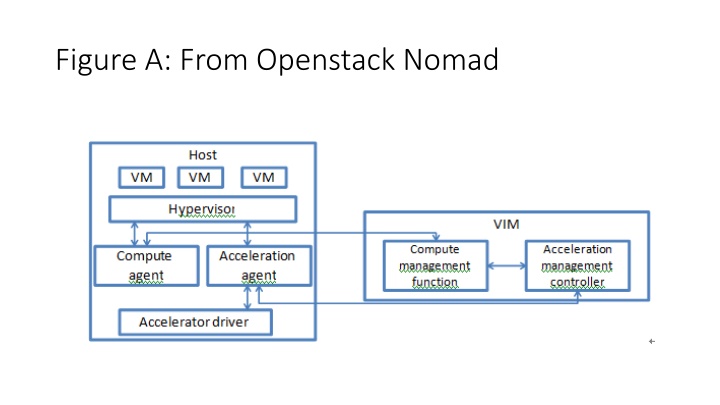 Figure A: From Openstack Nomad

Host

VM

VM

VM

Hypervisor

Compute agent

Acceleration agent

Accelerator driver

VIM

Compute management function

Acceleration management controller